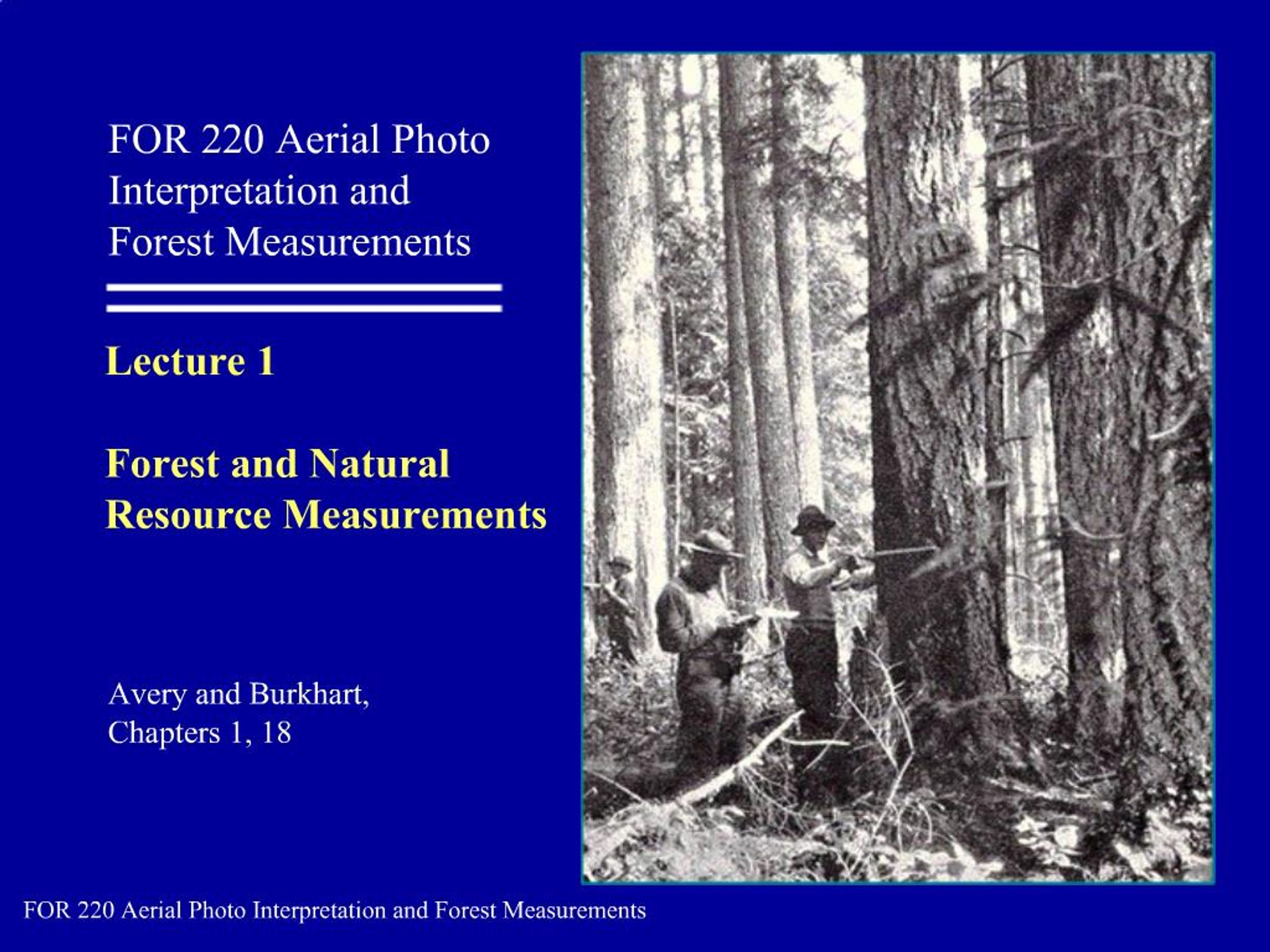 FOR 220 Aerial Photo Interpretation and Forest Measurements

Lecture 1

Forest and Natural Resource Measurements

Avery and Burkhart, Chapters 1, 18

FOR 220 Aerial Photo Interpretation and Forest Measurements